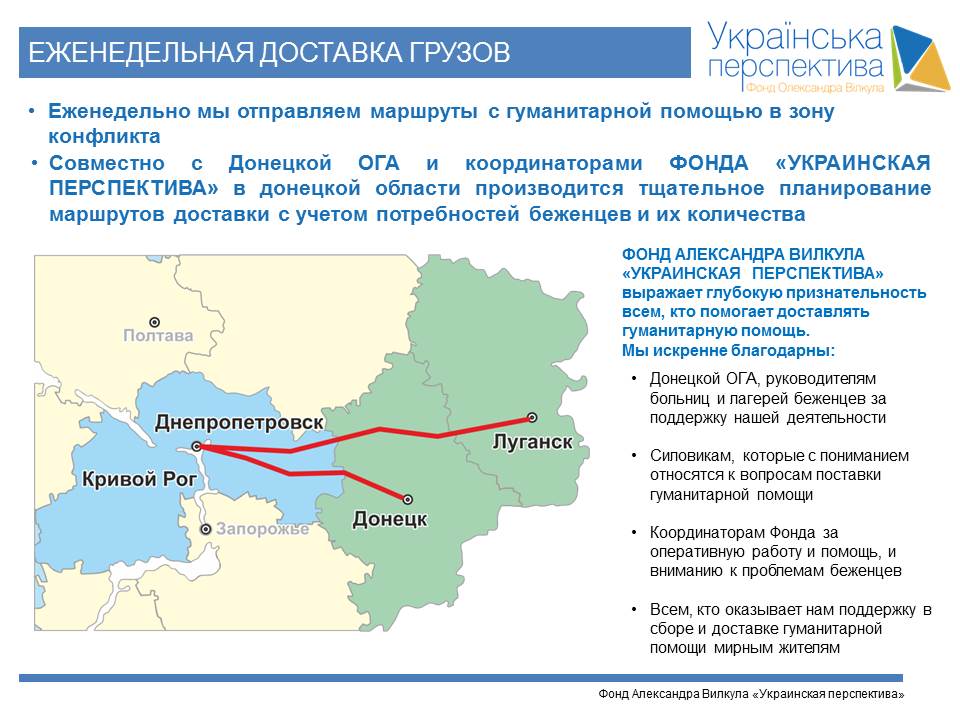 ЕЖЕНЕДЕЛЬНАЯ ДОСТАВКА ГРУЗОВ

Українська перспектива
Фонд Олександра Вілкула

• Еженедельно мы отправляем маршруты с гуманитарной помощью в зону конфликта
• Совместно с Донецкой ОГА и координаторами ФОНДА «УКРАИНСКАЯ ПЕРСПЕКТИВА» в донецкой области производится тщательное планирование маршрутов доставки с учетом потребностей беженцев и их количества

Полтава
Днепропетровск
Кривой Рог
Запорожье
Донецк
Луганск

ФОНД АЛЕКСАНДРА ВИЛКУЛА «УКРАИНСКАЯ ПЕРСПЕКТИВА» выражает глубокую признательность всем, кто помогает доставлять гуманитарную помощь.
Мы искренне благодарны:

• Донецкой ОГА, руководителям больниц и лагерей беженцев за поддержку нашей деятельности

• Силовикам, которые с пониманием относятся к вопросам поставки гуманитарной помощи

• Координаторам Фонда за оперативную работу и помощь, и вниманию к проблемам беженцев

• Всем, кто оказывает нам поддержку в сборе и доставке гуманитарной помощи мирным жителям

Фонд Александра Вилкула «Украинская перспектива»